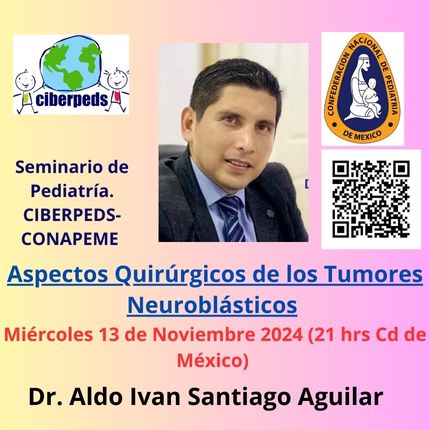 ciberpeds

CONFEDERACION NACIONAL DE PEDIATRIA DE MEXICO

Seminario de Pediatría. CIBERPEDS-CONAPEME

Aspectos Quirúrgicos de los Tumores Neuroblásticos

Miércoles 13 de Noviembre 2024 (21 hrs Cd de México)

Dr. Aldo Ivan Santiago Aguilar